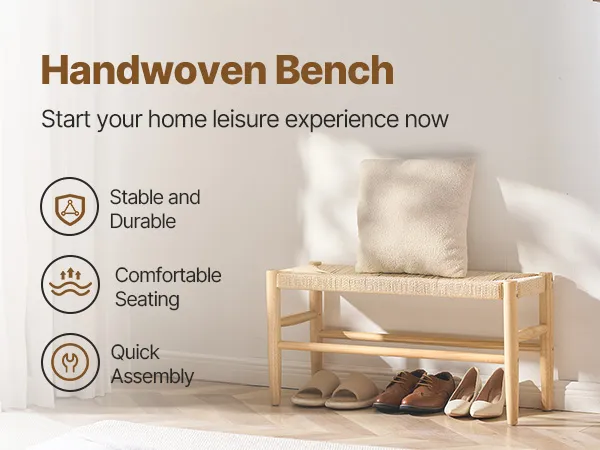 Handwoven Bench

Start your home leisure experience now

Stable and Durable

Comfortable Seating

Quick Assembly